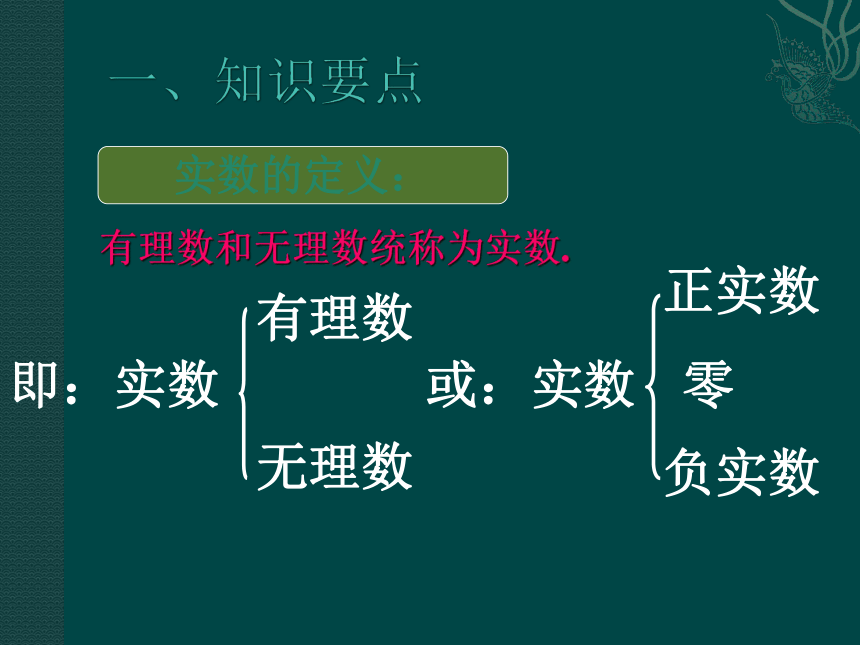 一、知识要点

实数的定义：

有理数和无理数统称为实数.

即：实数 $\begin{cases} 有理数 \\ 无理数 \end{cases}$ 或：实数 $\begin{cases} 正实数 \\ 零 \\ 负实数 \end{cases}$